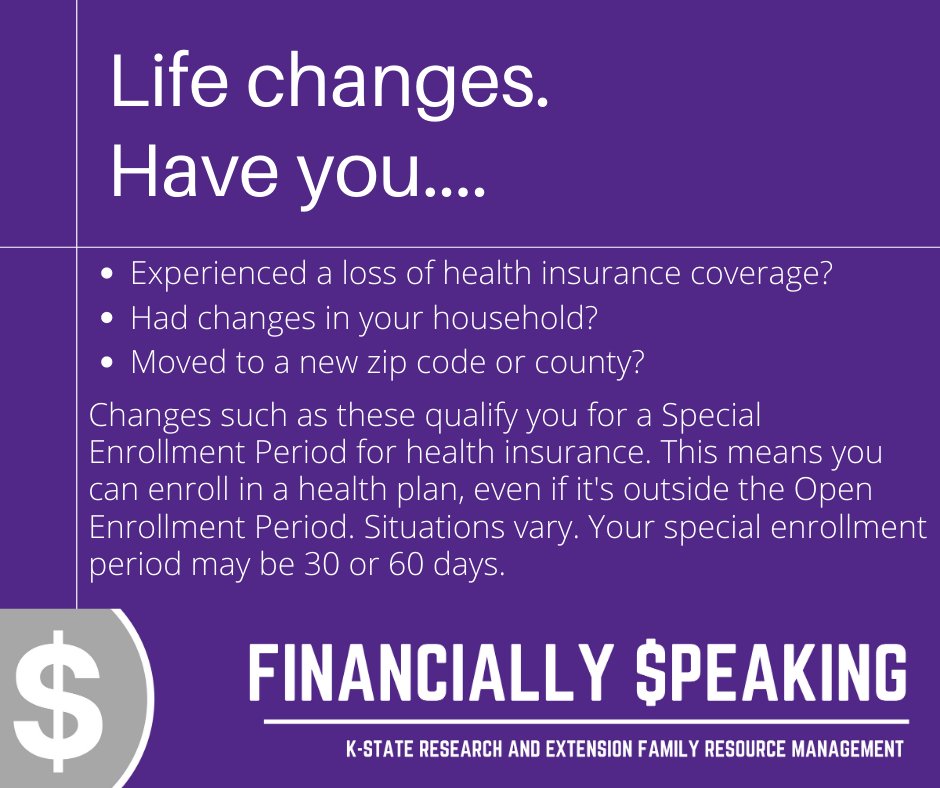 Life changes.
Have you....

- Experienced a loss of health insurance coverage?
- Had changes in your household?
- Moved to a new zip code or county?

Changes such as these qualify you for a Special Enrollment Period for health insurance. This means you can enroll in a health plan, even if it's outside the Open Enrollment Period. Situations vary. Your special enrollment period may be 30 or 60 days.

$

FINANCIALLY $PEAKING

K-STATE RESEARCH AND EXTENSION FAMILY RESOURCE MANAGEMENT